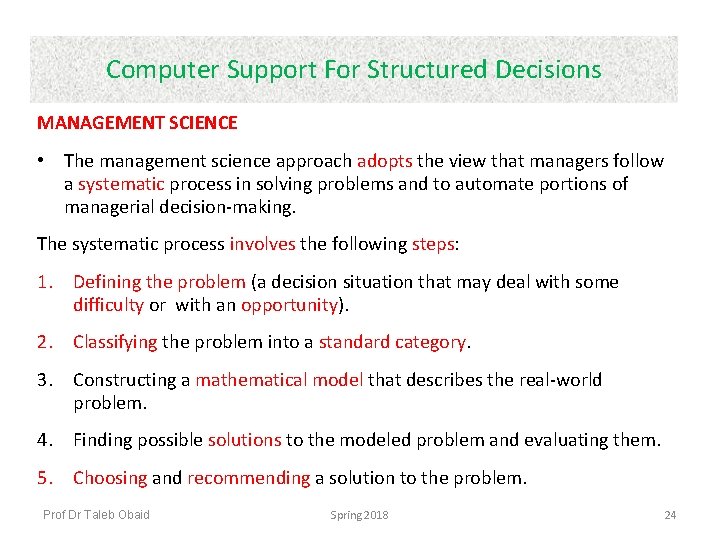 Computer Support For Structured Decisions

MANAGEMENT SCIENCE

• The management science approach adopts the view that managers follow a systematic process in solving problems and to automate portions of managerial decision-making.

The systematic process involves the following steps:

1. Defining the problem (a decision situation that may deal with some difficulty or with an opportunity).

2. Classifying the problem into a standard category.

3. Constructing a mathematical model that describes the real-world problem.

4. Finding possible solutions to the modeled problem and evaluating them.

5. Choosing and recommending a solution to the problem.

Prof Dr Taleb Obaid Spring 2018 24